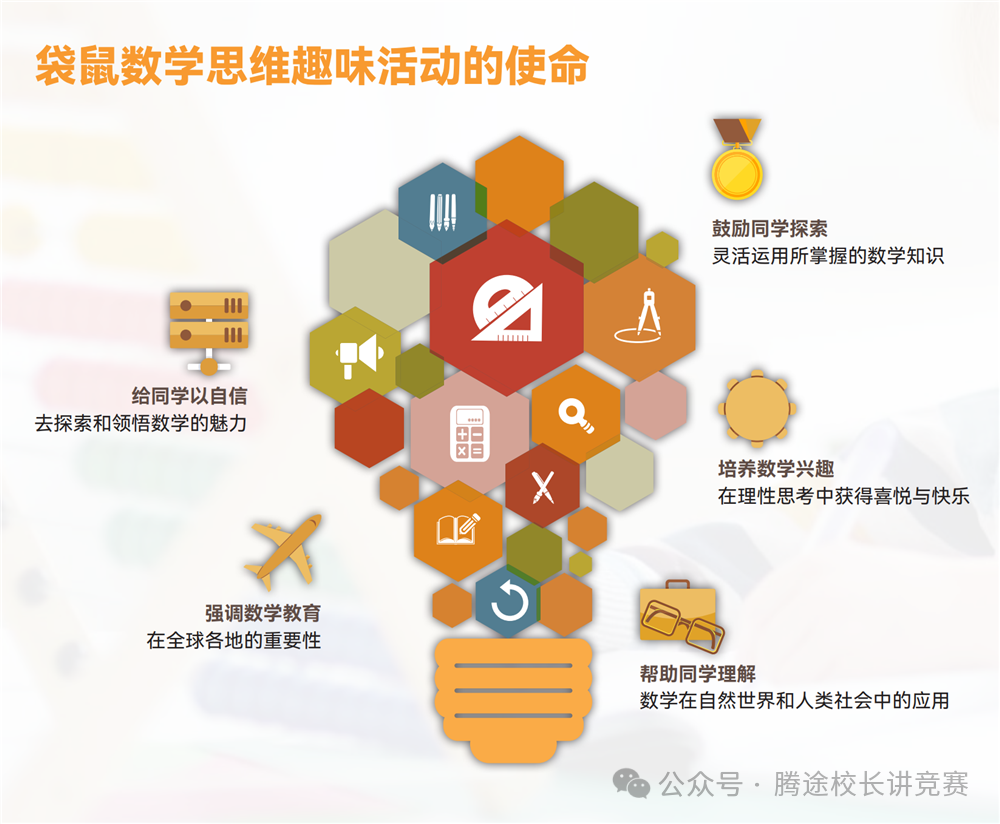 袋鼠数学思维趣味活动的使命

鼓励同学探索
灵活运用所掌握的数学知识

给同学以自信
去探索和领悟数学的魅力

培养数学兴趣
在理性思考中获得喜悦与快乐

强调数学教育
在全球各地的重要性

帮助同学理解
数学在自然世界和人类社会中的应用

公众号 · 腾途校长讲竞赛